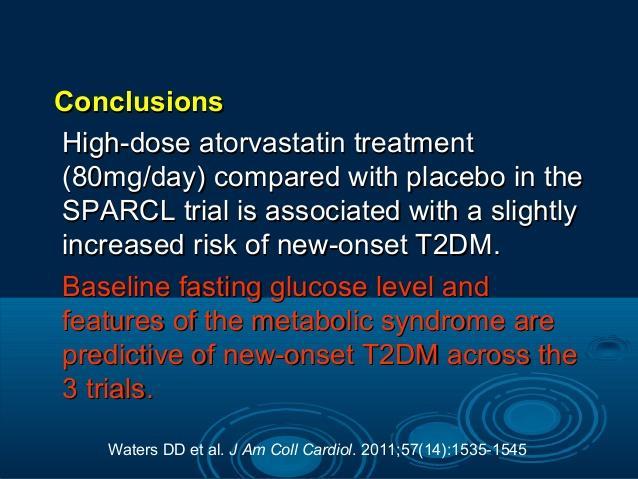 Conclusions

High-dose atorvastatin treatment (80mg/day) compared with placebo in the SPARCL trial is associated with a slightly increased risk of new-onset T2DM.

Baseline fasting glucose level and features of the metabolic syndrome are predictive of new-onset T2DM across the 3 trials.

Waters DD et al. J Am Coll Cardiol. 2011;57(14):1535-1545